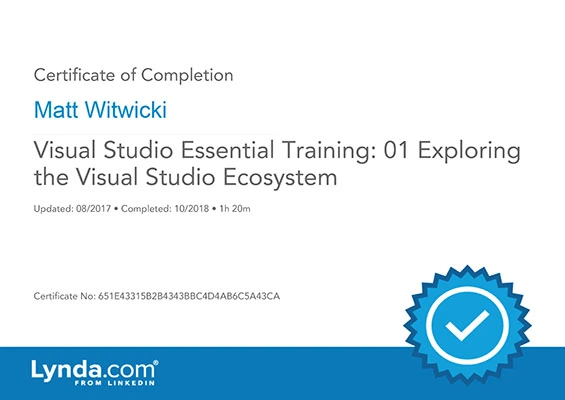 Certificate of Completion

Matt Witwicki

Visual Studio Essential Training: 01 Exploring the Visual Studio Ecosystem

Updated: 08/2017 • Completed: 10/2018 • 1h 20m

Certificate No: 651E43315B2B4343BBC4D4AB6C5A43CA

Lynda.com®
FROM LINKEDIN